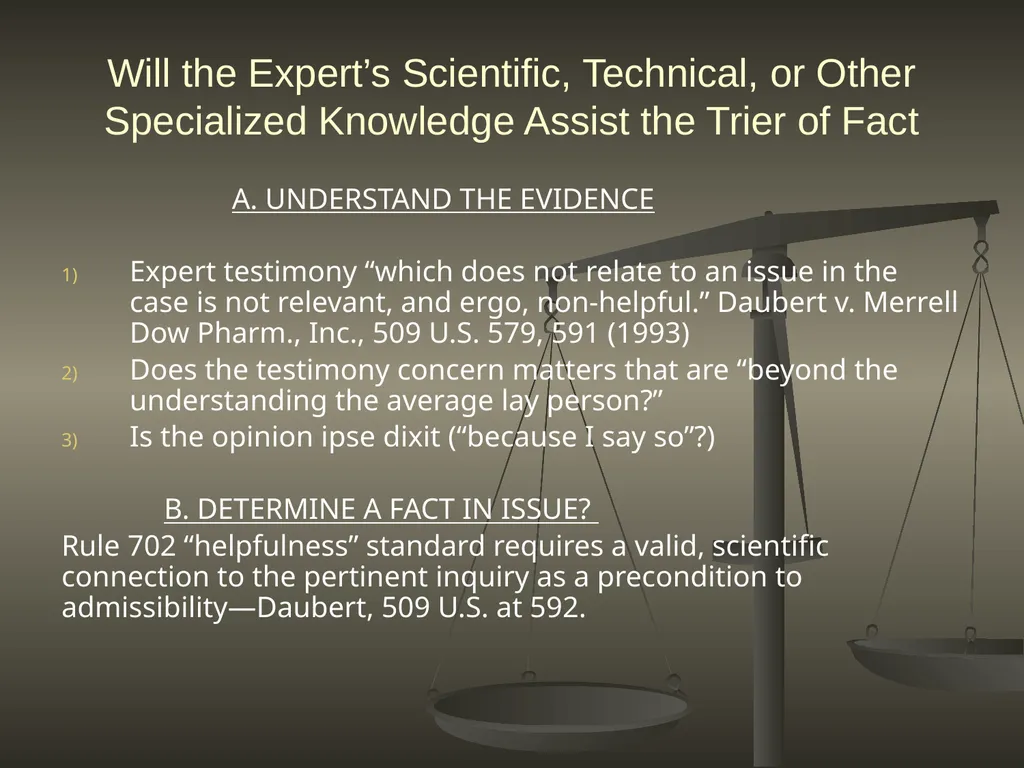 Will the Expert's Scientific, Technical, or Other Specialized Knowledge Assist the Trier of Fact

A. UNDERSTAND THE EVIDENCE

1) Expert testimony "which does not relate to an issue in the case is not relevant, and ergo, non-helpful." Daubert v. Merrell Dow Pharm., Inc., 509 U.S. 579, 591 (1993)

2) Does the testimony concern matters that are "beyond the understanding the average lay person?"

3) Is the opinion ipse dixit ("because I say so"?)

B. DETERMINE A FACT IN ISSUE?

Rule 702 "helpfulness" standard requires a valid, scientific connection to the pertinent inquiry as a precondition to admissibility—Daubert, 509 U.S. at 592.